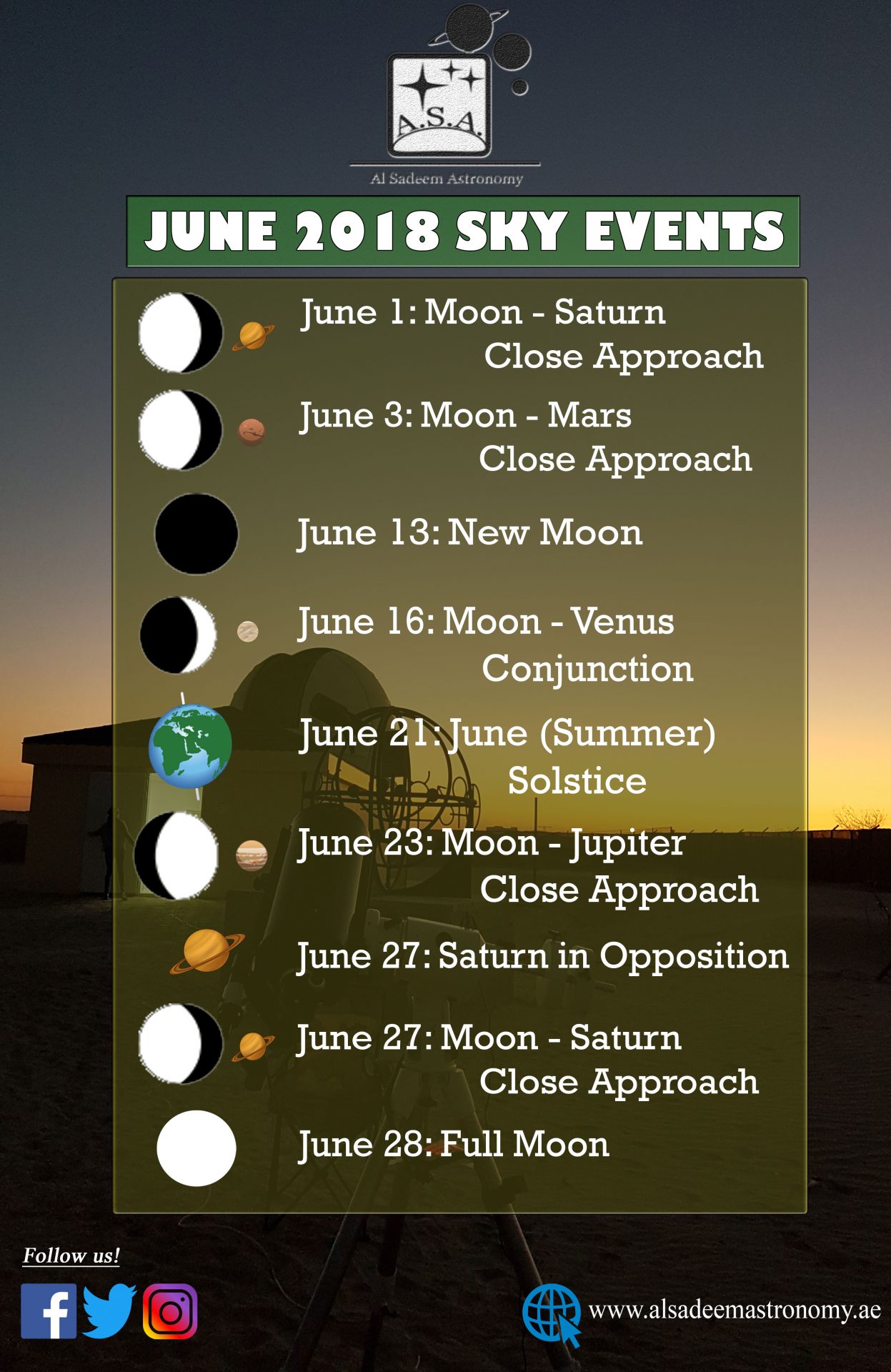 A.S.A.

Al Sadeem Astronomy

JUNE 2018 SKY EVENTS

June 1: Moon - Saturn Close Approach

June 3: Moon - Mars Close Approach

June 13: New Moon

June 16: Moon - Venus Conjunction

June 21: June (Summer) Solstice

June 23: Moon - Jupiter Close Approach

June 27: Saturn in Opposition

June 27: Moon - Saturn Close Approach

June 28: Full Moon

Follow us!

www.alsadeemastronomy.ae